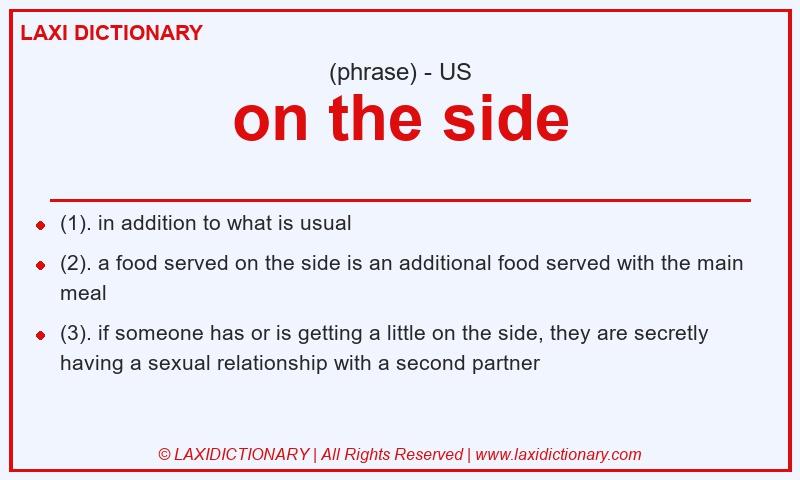 LAXI DICTIONARY

(phrase) - US

on the side

- (1). in addition to what is usual
- (2). a food served on the side is an additional food served with the main meal
- (3). if someone has or is getting a little on the side, they are secretly having a sexual relationship with a second partner

© LAXIDICTIONARY | All Rights Reserved | www.laxidictionary.com